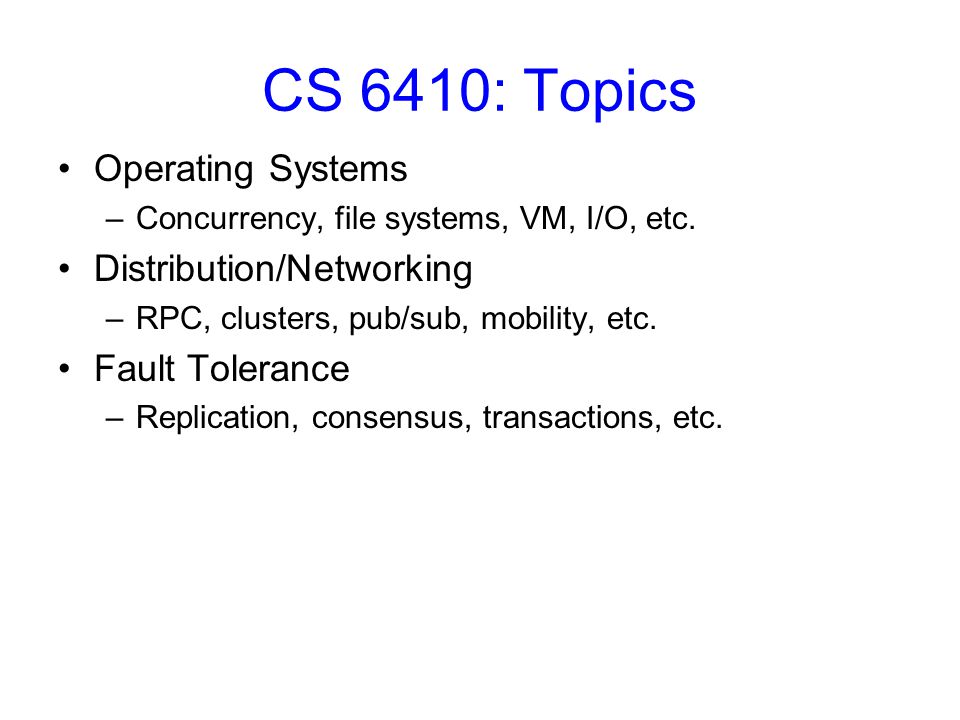 CS 6410: Topics

• Operating Systems
  – Concurrency, file systems, VM, I/O, etc.
• Distribution/Networking
  – RPC, clusters, pub/sub, mobility, etc.
• Fault Tolerance
  – Replication, consensus, transactions, etc.